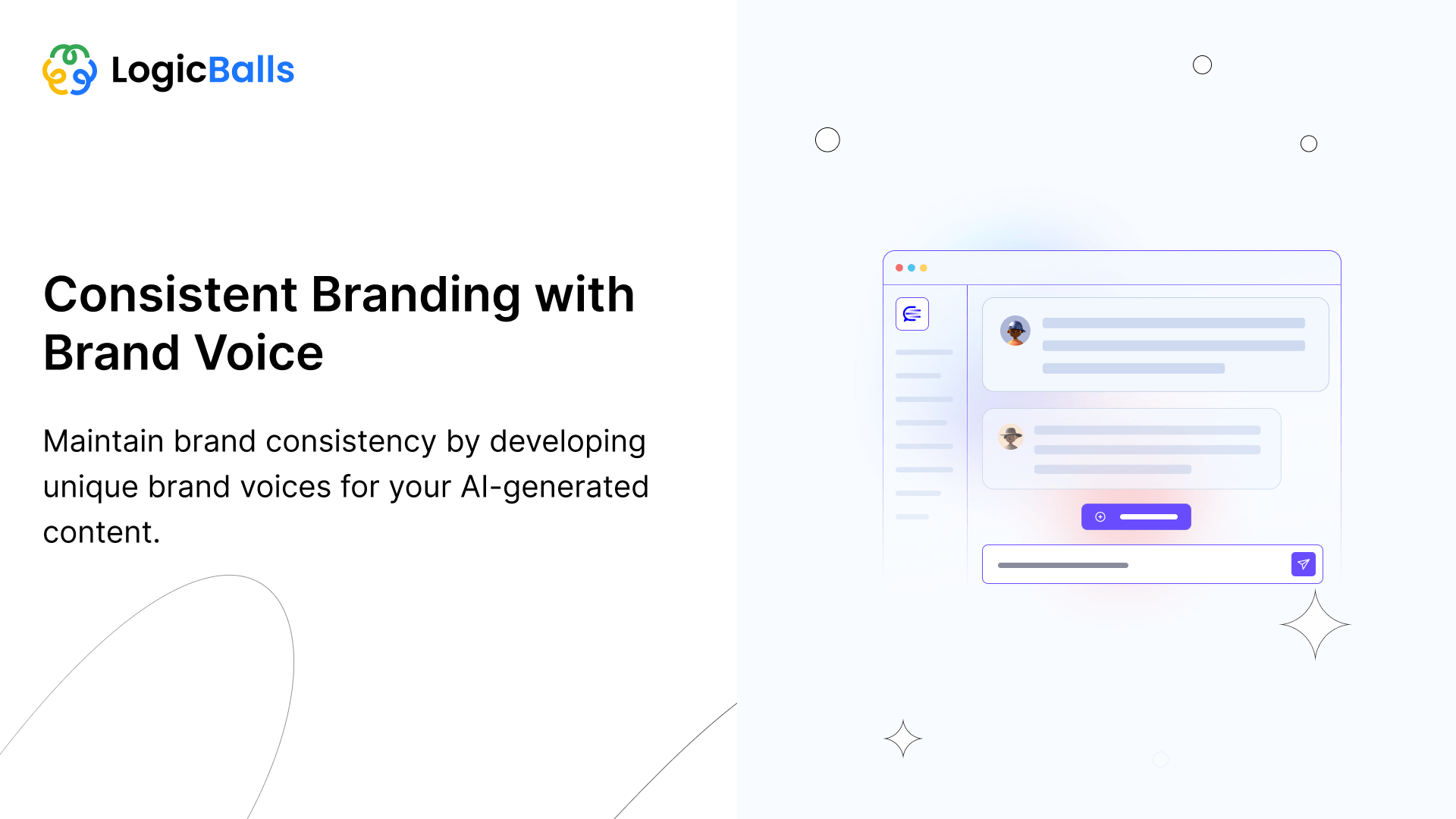 LogicBalls

Consistent Branding with Brand Voice

Maintain brand consistency by developing unique brand voices for your AI-generated content.